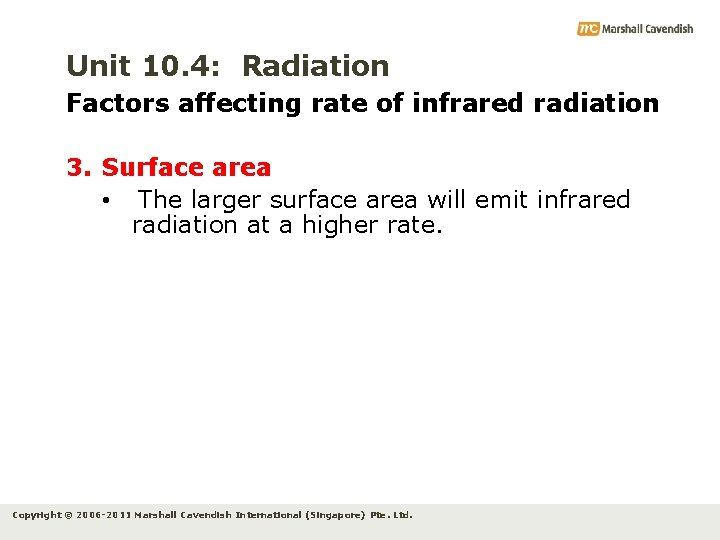 mc Marshall Cavendish

Unit 10.4: Radiation

Factors affecting rate of infrared radiation

3. Surface area

• The larger surface area will emit infrared radiation at a higher rate.

Copyright © 2006-2011 Marshall Cavendish International (Singapore) Pte. Ltd.